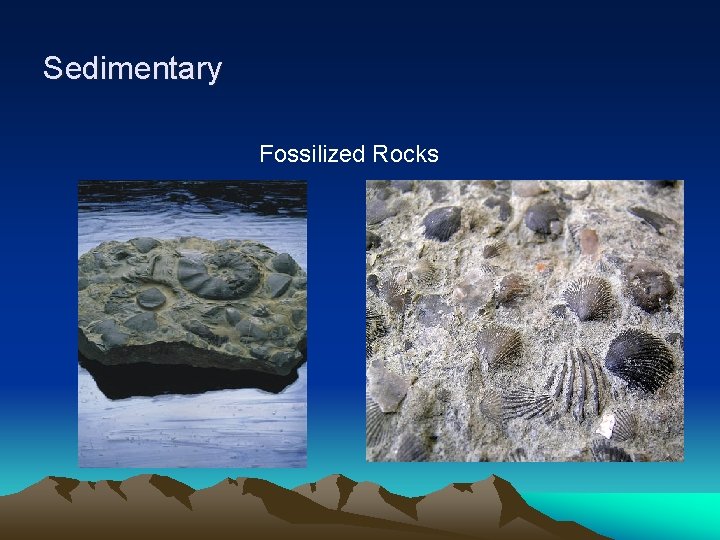 Sedimentary

Fossilized Rocks